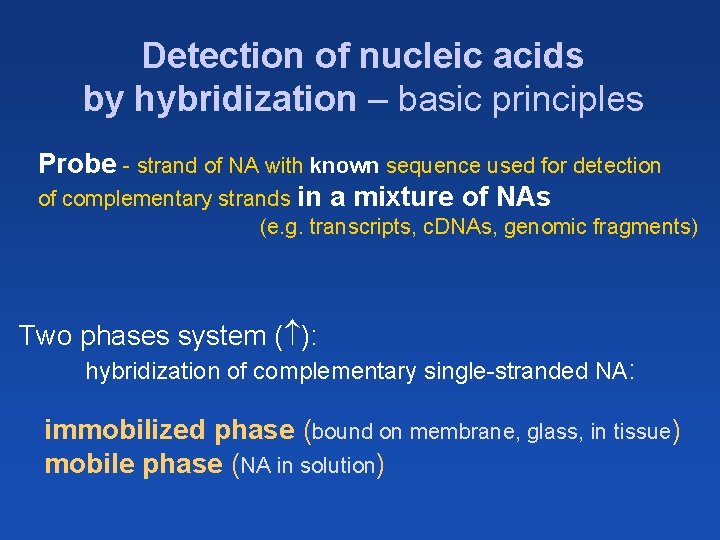 Detection of nucleic acids by hybridization – basic principles

Probe - strand of NA with known sequence used for detection of complementary strands in a mixture of NAs (e.g. transcripts, cDNAs, genomic fragments)

Two phases system ($\uparrow$):
hybridization of complementary single-stranded NA:

immobilized phase (bound on membrane, glass, in tissue)
mobile phase (NA in solution)